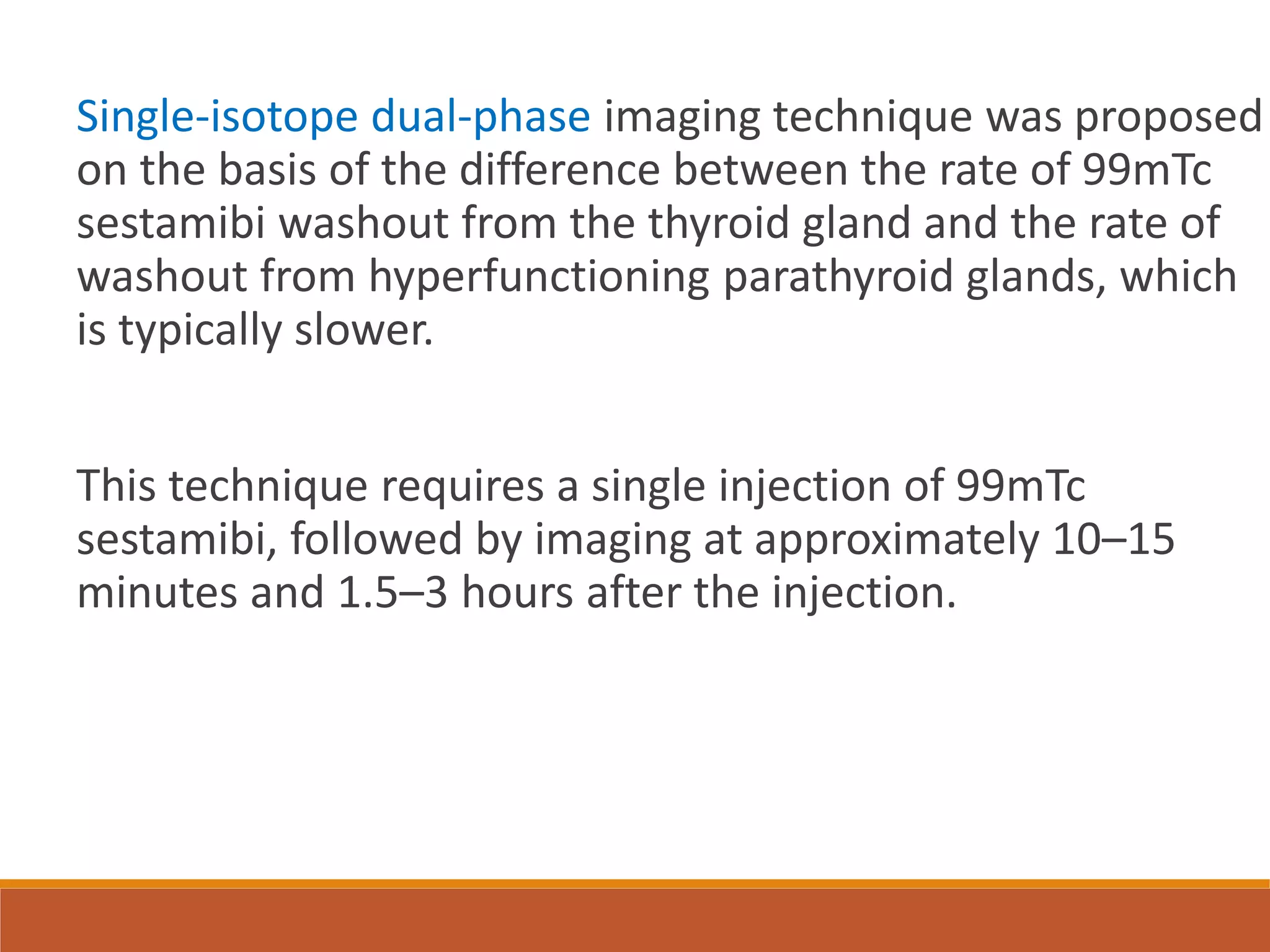 Single-isotope dual-phase imaging technique was proposed on the basis of the difference between the rate of 99mTc sestamibi washout from the thyroid gland and the rate of washout from hyperfunctioning parathyroid glands, which is typically slower.

This technique requires a single injection of 99mTc sestamibi, followed by imaging at approximately 10–15 minutes and 1.5–3 hours after the injection.